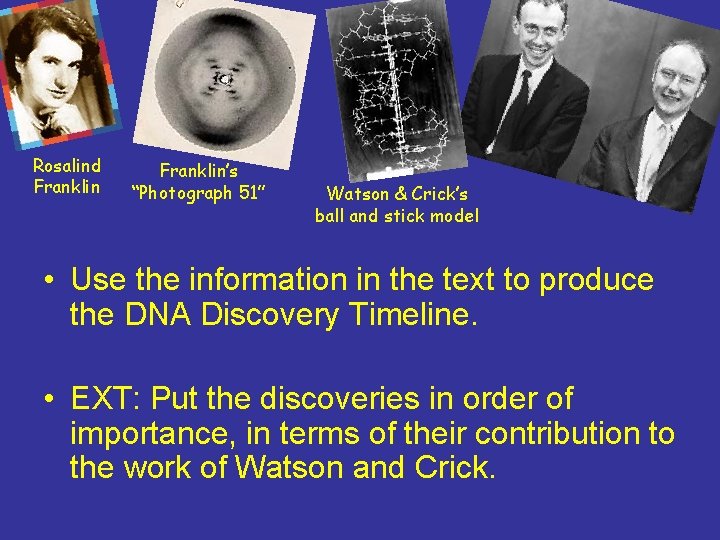 Rosalind Franklin

Franklin's "Photograph 51"

Watson & Crick's ball and stick model

• Use the information in the text to produce the DNA Discovery Timeline.

• EXT: Put the discoveries in order of importance, in terms of their contribution to the work of Watson and Crick.